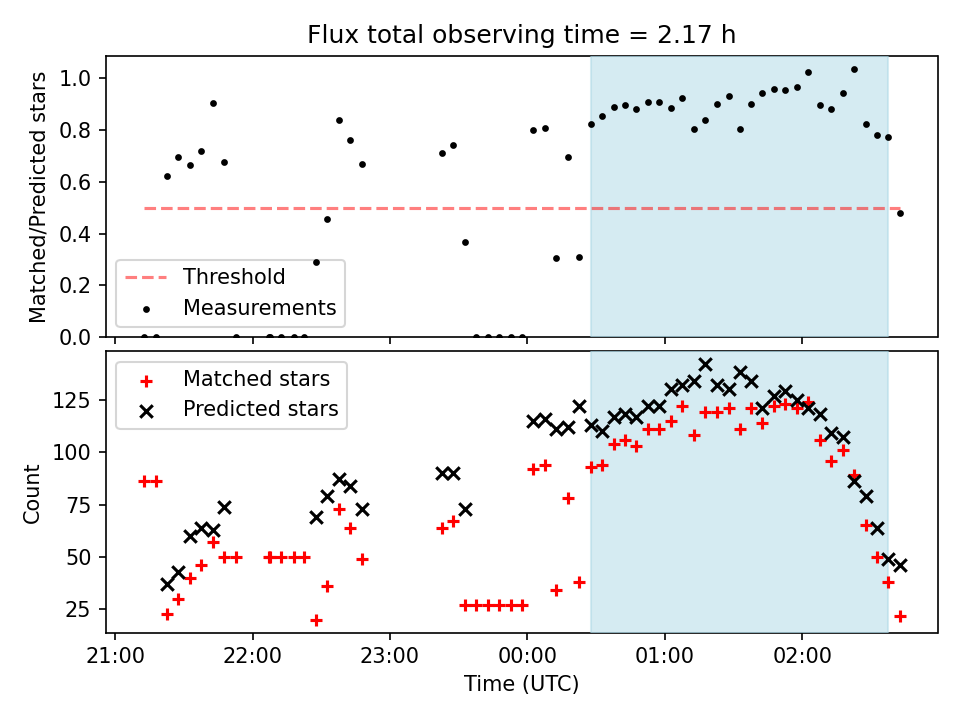 Flux total observing time = 2.17 h

Matched/Predicted stars

1.0
0.8
0.6
0.4
0.2
0.0

Threshold
Measurements

Count

125
100
75
50
25

Matched stars
Predicted stars

21:00
22:00
23:00
00:00
01:00
02:00

Time (UTC)